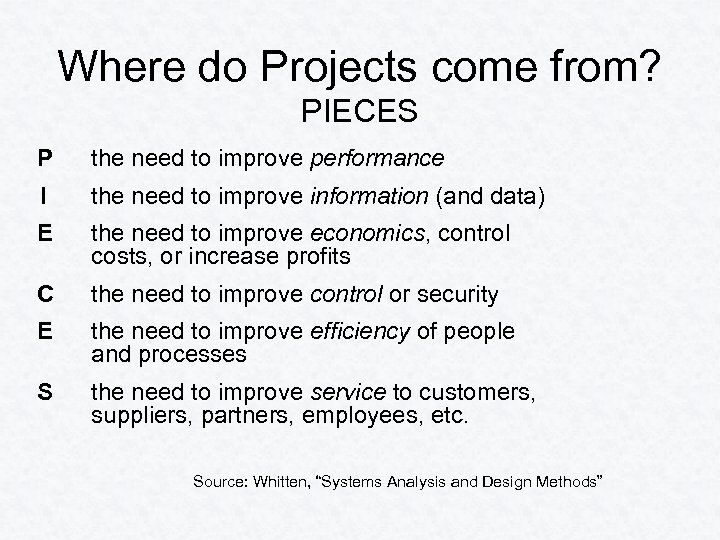 Where do Projects come from?
PIECES

P the need to improve performance

I the need to improve information (and data)

E the need to improve economics, control costs, or increase profits

C the need to improve control or security

E the need to improve efficiency of people and processes

S the need to improve service to customers, suppliers, partners, employees, etc.

Source: Whitten, "Systems Analysis and Design Methods"